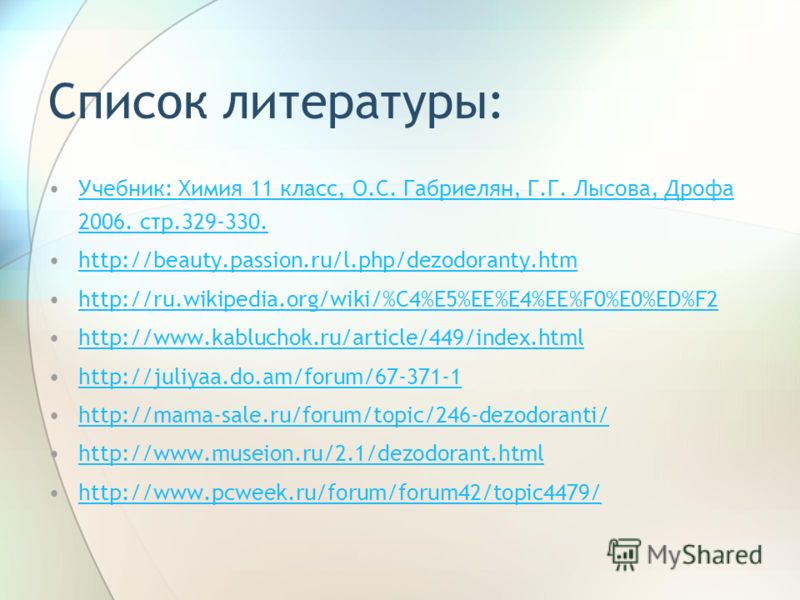 Список литературы:

• Учебник: Химия 11 класс, О.С. Габриелян, Г.Г. Лысова, Дрофа 2006. стр.329-330.
• http://beauty.passion.ru/l.php/dezodoranty.htm
• http://ru.wikipedia.org/wiki/%C4%E5%EE%E4%EE%F0%E0%ED%F2
• http://www.kabluchok.ru/article/449/index.html
• http://juliyaa.do.am/forum/67-371-1
• http://mama-sale.ru/forum/topic/246-dezodoranti/
• http://www.museion.ru/2.1/dezodorant.html
• http://www.pcweek.ru/forum/forum42/topic4479/

MyShared